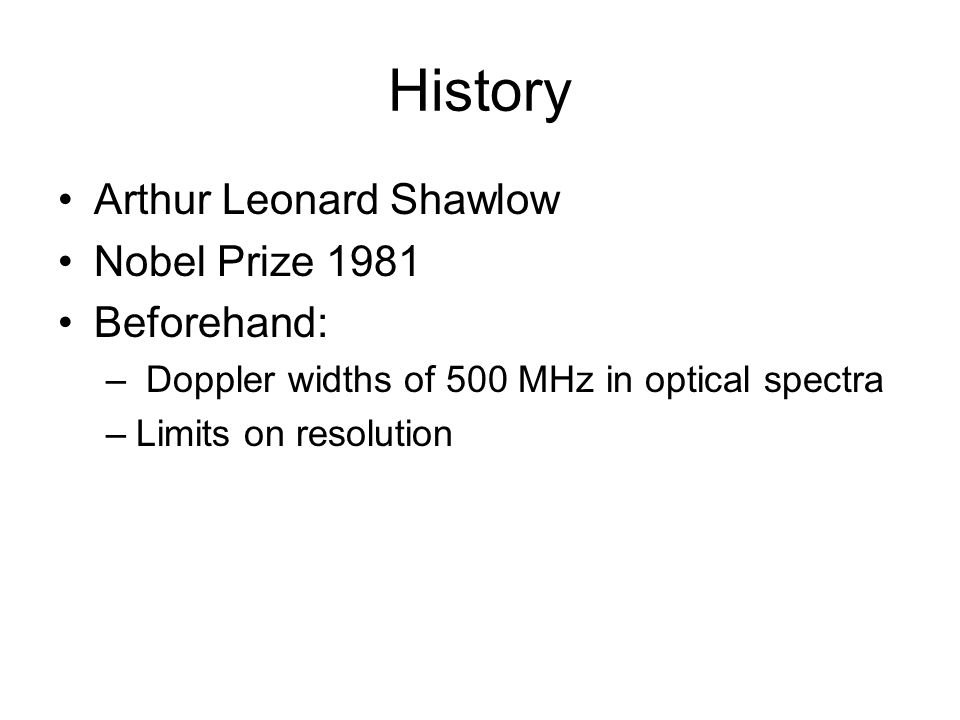 History

• Arthur Leonard Shawlow
• Nobel Prize 1981
• Beforehand:
– Doppler widths of 500 MHz in optical spectra
– Limits on resolution